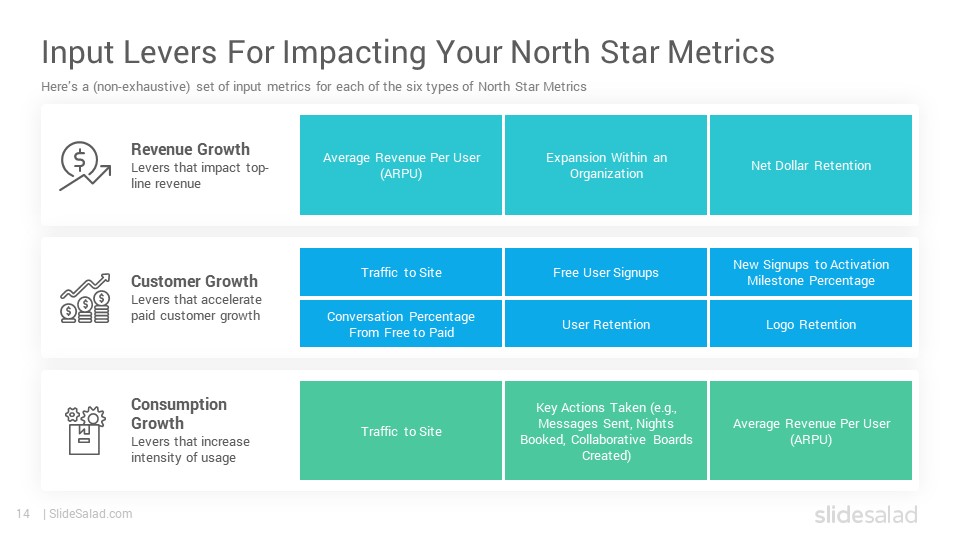 Input Levers For Impacting Your North Star Metrics

Here's a (non-exhaustive) set of input metrics for each of the six types of North Star Metrics

Revenue Growth
Levers that impact top-line revenue

Average Revenue Per User (ARPU)

Expansion Within an Organization

Net Dollar Retention

Customer Growth
Levers that accelerate paid customer growth

Traffic to Site

Free User Signups

New Signups to Activation Milestone Percentage

Conversation Percentage From Free to Paid

User Retention

Logo Retention

Consumption Growth
Levers that increase intensity of usage

Traffic to Site

Key Actions Taken (e.g., Messages Sent, Nights Booked, Collaborative Boards Created)

Average Revenue Per User (ARPU)

14 | SlideSalad.com

slidesalad